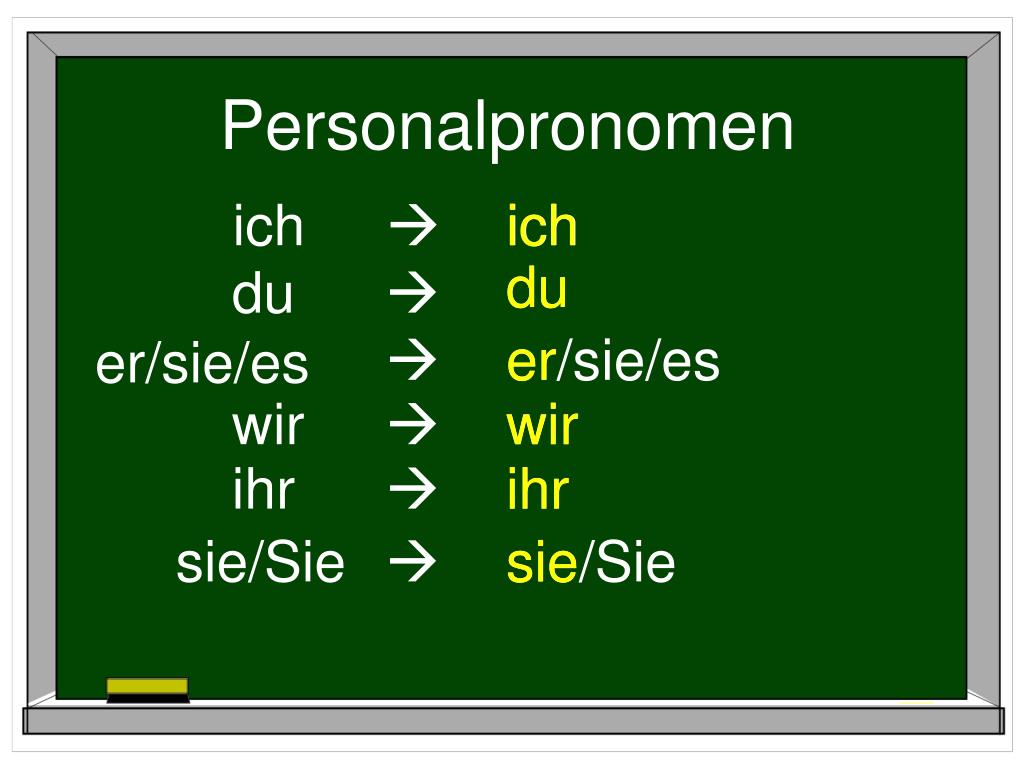 Personalpronomen

ich → ich
du → du
er/sie/es → er/sie/es
wir → wir
ihr → ihr
sie/Sie → sie/Sie